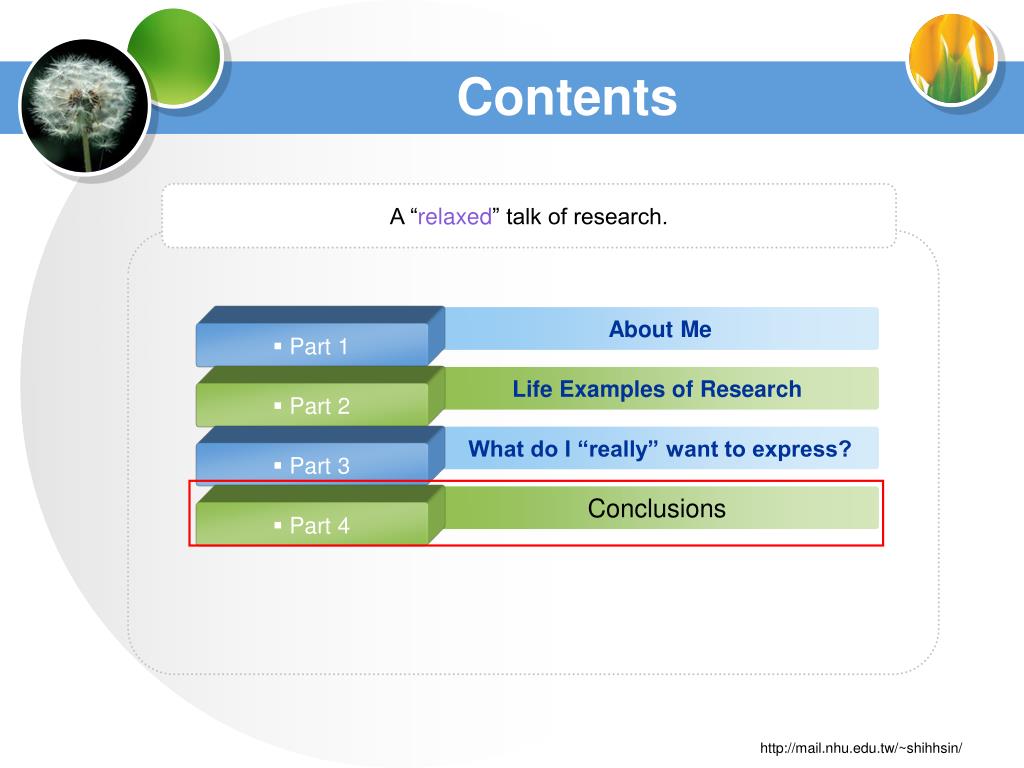 Contents

A “relaxed” talk of research.

▪ Part 1 About Me

▪ Part 2 Life Examples of Research

▪ Part 3 What do I “really” want to express?

▪ Part 4 Conclusions

http://mail.nhu.edu.tw/~shihhsin/